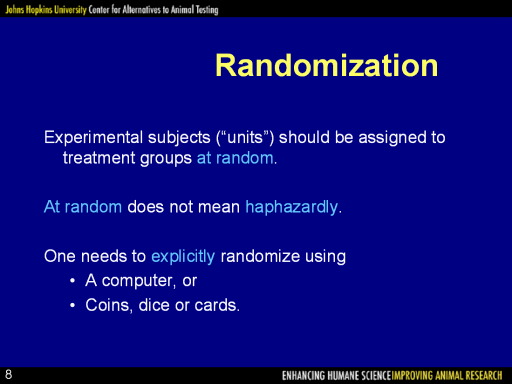 Johns Hopkins University Center for Alternatives to Animal Testing

Randomization

Experimental subjects (“units”) should be assigned to treatment groups at random.

At random does not mean haphazardly.

One needs to explicitly randomize using

• A computer, or
• Coins, dice or cards.

8

ENHANCING HUMANE SCIENCE IMPROVING ANIMAL RESEARCH